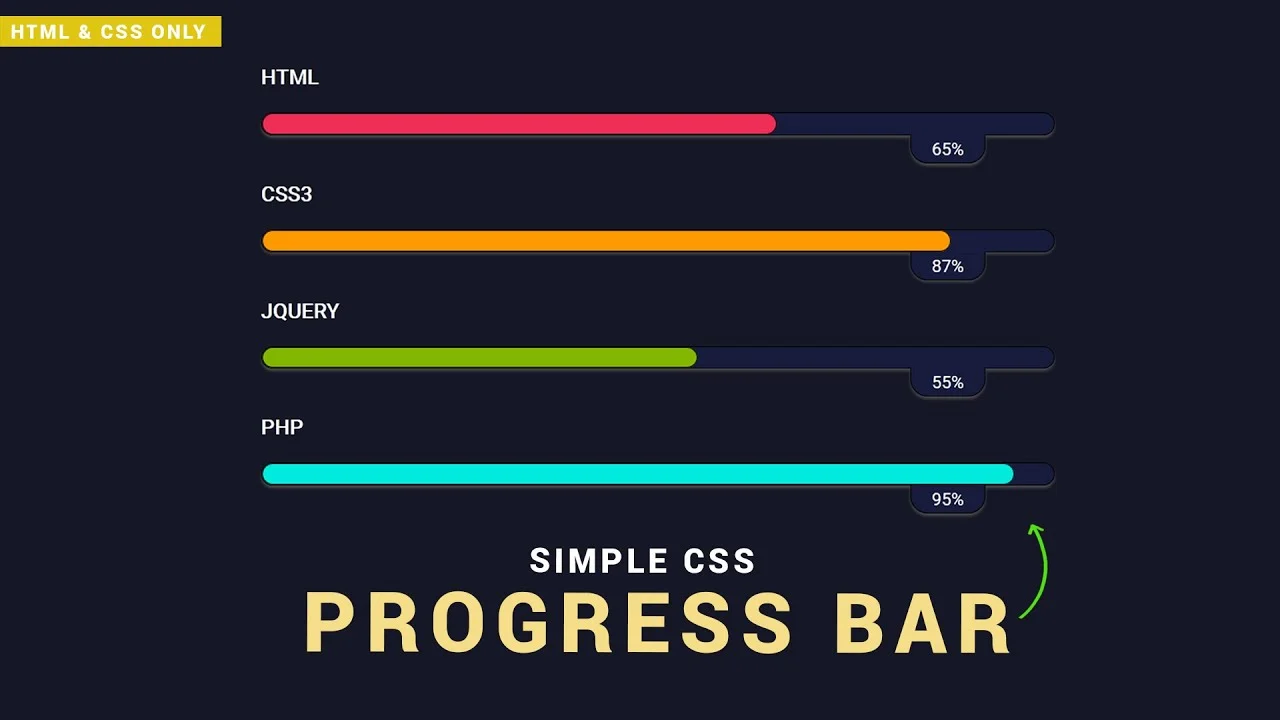 HTML & CSS ONLY

HTML

65%

CSS3

87%

JQUERY

55%

PHP

95%

SIMPLE CSS

PROGRESS BAR